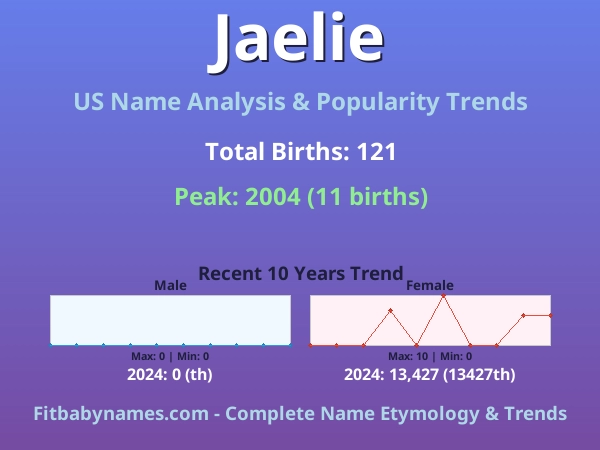 Jaelie

US Name Analysis & Popularity Trends

Total Births: 121

Peak: 2004 (11 births)

Recent 10 Years Trend

Male

Max: 0 | Min: 0

2024: 0 (th)

Female

Max: 10 | Min: 0

2024: 13,427 (13427th)

Fitbabynames.com - Complete Name Etymology & Trends